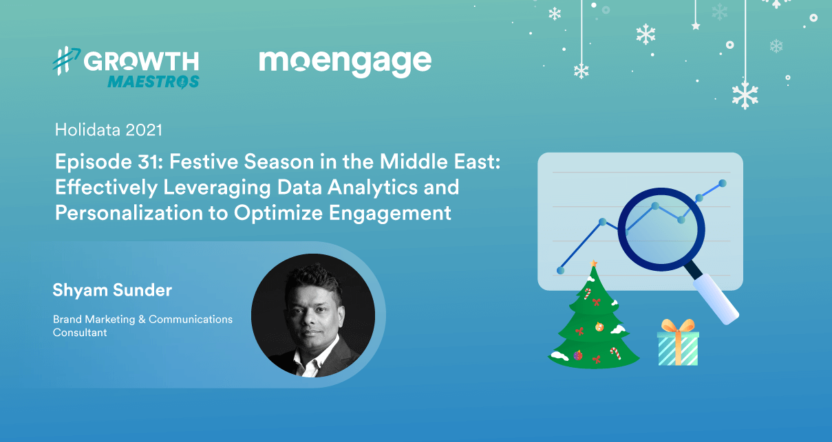 GROWTH MAESTROS

moengage

Holidata 2021

Episode 31: Festive Season in the Middle East: Effectively Leveraging Data Analytics and Personalization to Optimize Engagement

Shyam Sunder

Brand Marketing & Communications Consultant